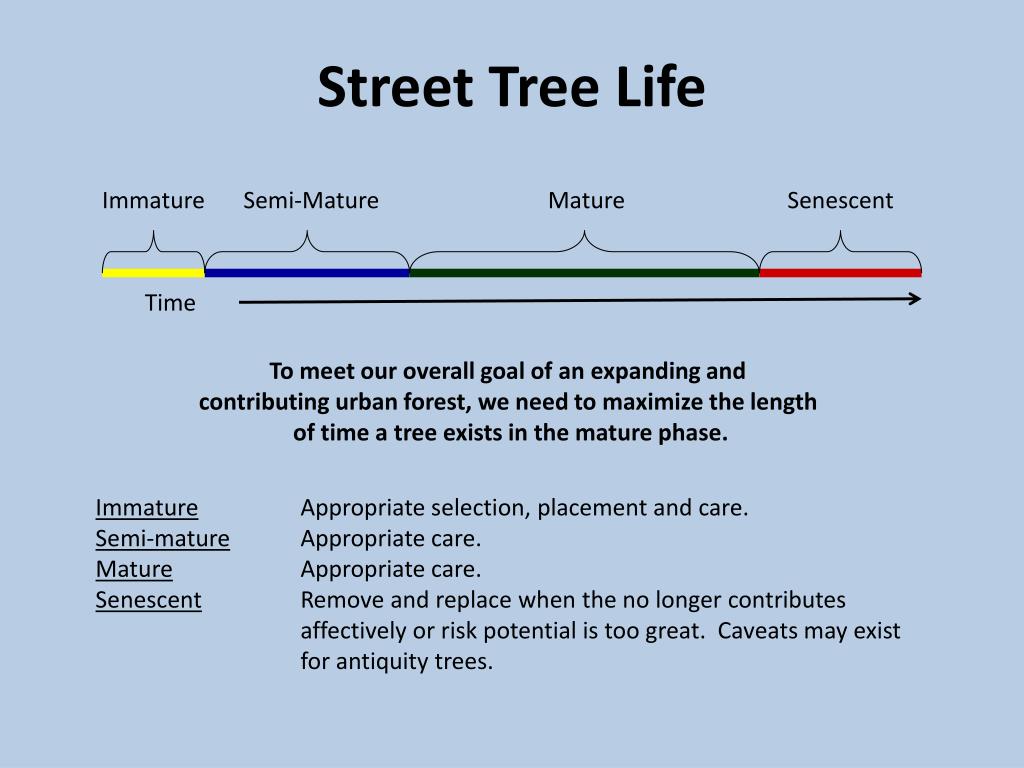 Street Tree Life

Immature
Semi-Mature
Mature
Senescent

Time

To meet our overall goal of an expanding and contributing urban forest, we need to maximize the length of time a tree exists in the mature phase.

Immature Appropriate selection, placement and care.
Semi-mature Appropriate care.
Mature Appropriate care.
Senescent Remove and replace when the no longer contributes affectively or risk potential is too great. Caveats may exist for antiquity trees.